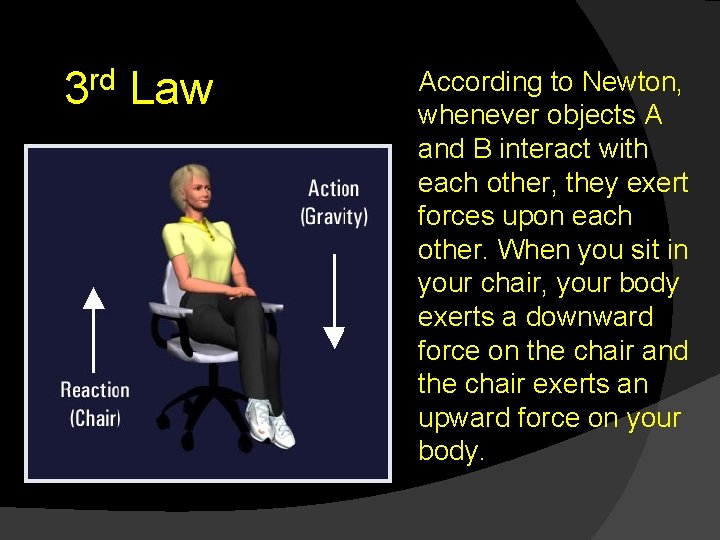 3rd Law

Action (Gravity)

Reaction (Chair)

According to Newton, whenever objects A and B interact with each other, they exert forces upon each other. When you sit in your chair, your body exerts a downward force on the chair and the chair exerts an upward force on your body.